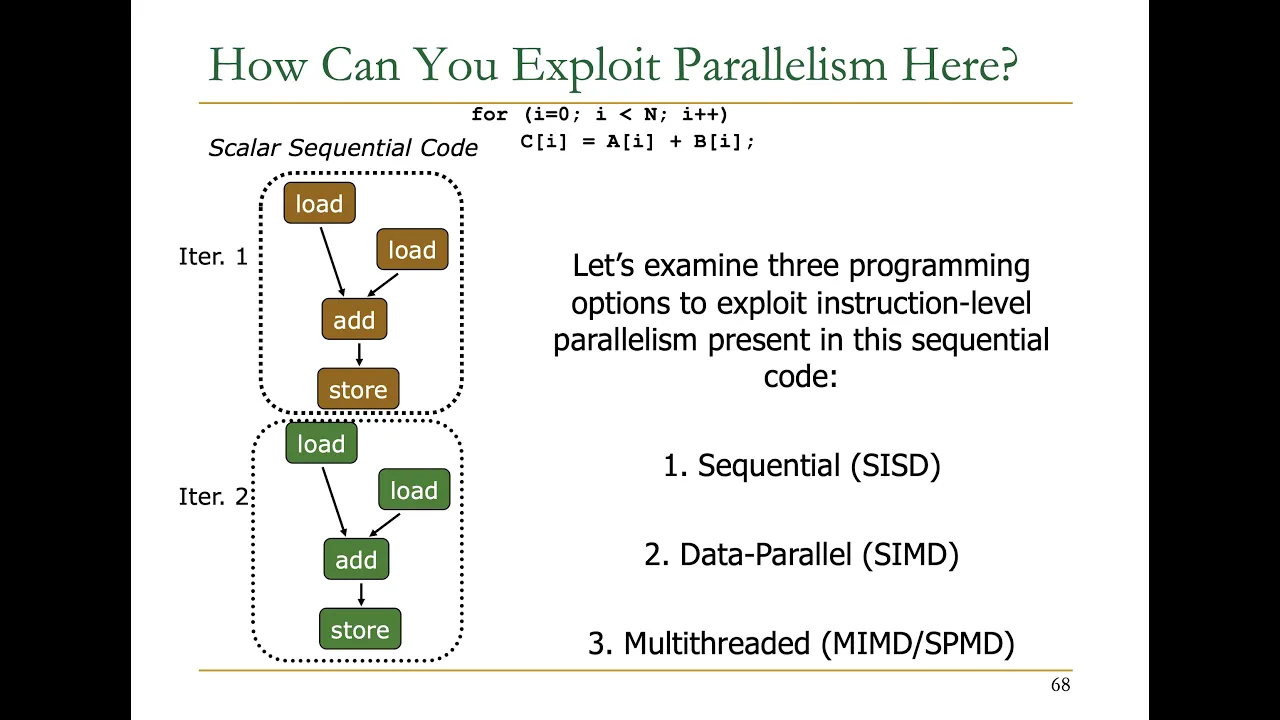 How Can You Exploit Parallelism Here?

for (i=0; i < N; i++)
C[i] = A[i] + B[i];

Scalar Sequential Code

Iter. 1

load

load

add

store

Iter. 2

load

load

add

store

Let's examine three programming options to exploit instruction-level parallelism present in this sequential code:

1. Sequential (SISD)

2. Data-Parallel (SIMD)

3. Multithreaded (MIMD/SPMD)

68